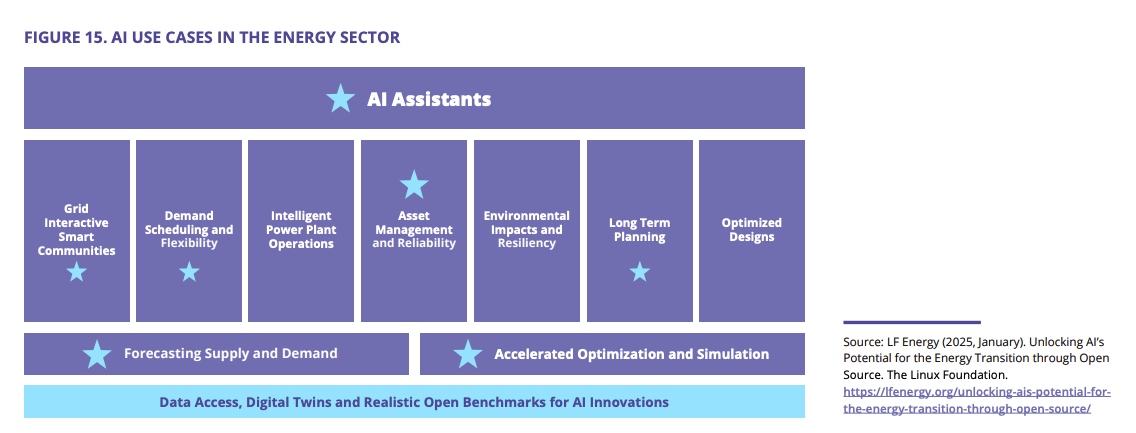 FIGURE 15. AI USE CASES IN THE ENERGY SECTOR

AI Assistants

Grid Interactive Smart Communities

Demand Scheduling and Flexibility

Intelligent Power Plant Operations

Asset Management and Reliability

Environmental Impacts and Resiliency

Long Term Planning

Optimized Designs

Forecasting Supply and Demand

Accelerated Optimization and Simulation

Data Access, Digital Twins and Realistic Open Benchmarks for AI Innovations

Source: LF Energy (2025, January). Unlocking AI's Potential for the Energy Transition through Open Source. The Linux Foundation. https://lfenergy.org/unlocking-ais-potential-for-the-energy-transition-through-open-source/